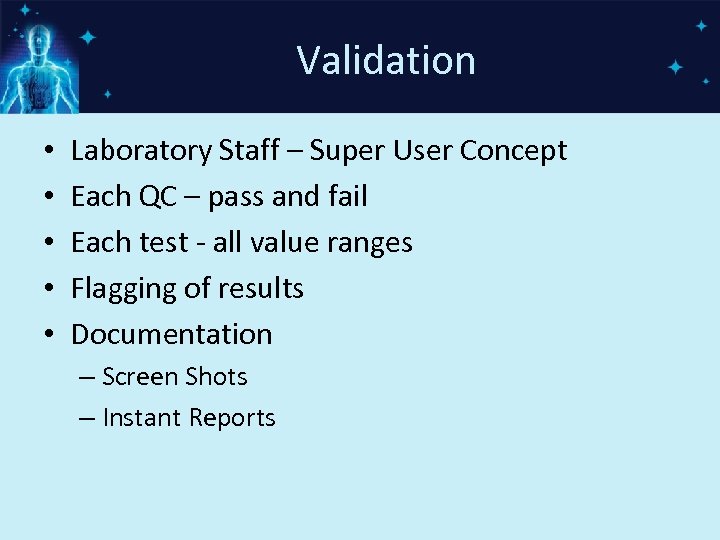 Validation

• Laboratory Staff – Super User Concept
• Each QC – pass and fail
• Each test - all value ranges
• Flagging of results
• Documentation
– Screen Shots
– Instant Reports